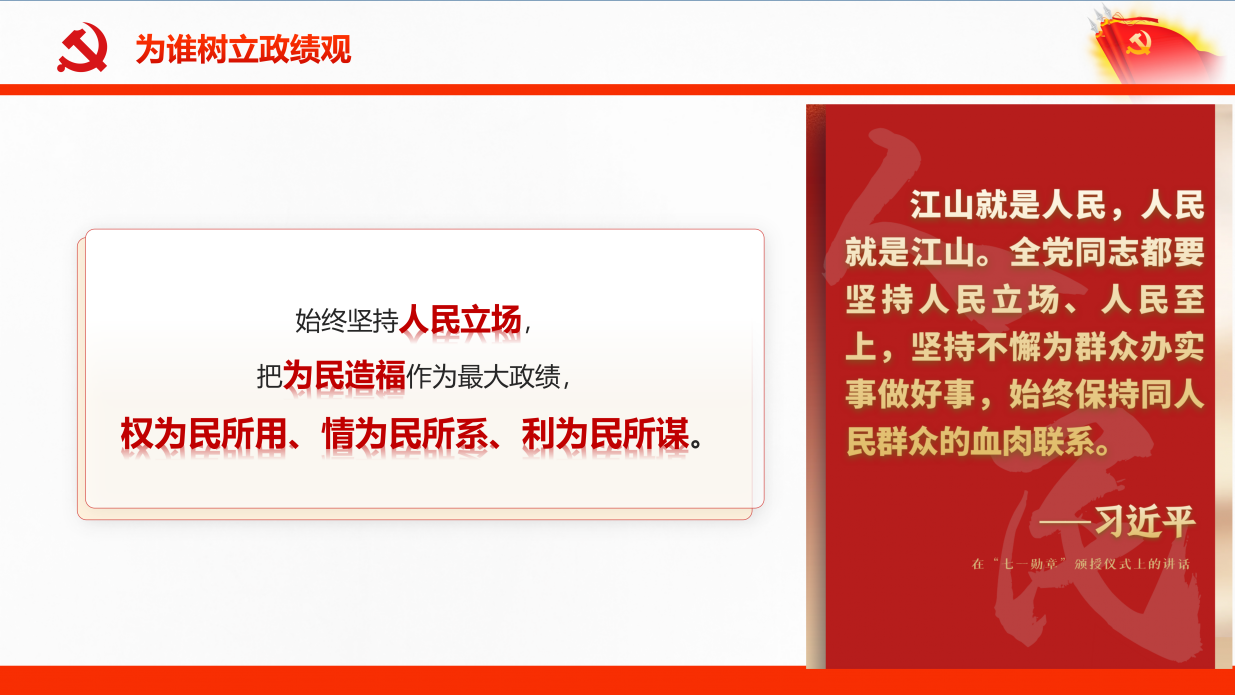 为谁树立政绩观

始终坚持人民立场，
把为民造福作为最大政绩，
权为民所用、情为民所系、利为民所谋。

江山就是人民，人民就是江山。全党同志都要坚持人民立场、人民至上，坚持不懈为群众办实事做好事，始终保持同人民群众的血肉联系。

——习近平

在“七一勋章”颁授仪式上的讲话